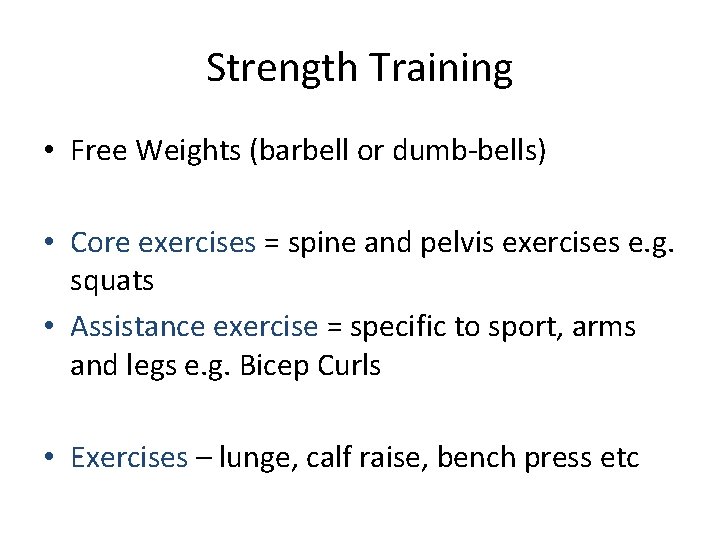 Strength Training

• Free Weights (barbell or dumb-bells)

• Core exercises = spine and pelvis exercises e.g. squats

• Assistance exercise = specific to sport, arms and legs e.g. Bicep Curls

• Exercises – lunge, calf raise, bench press etc